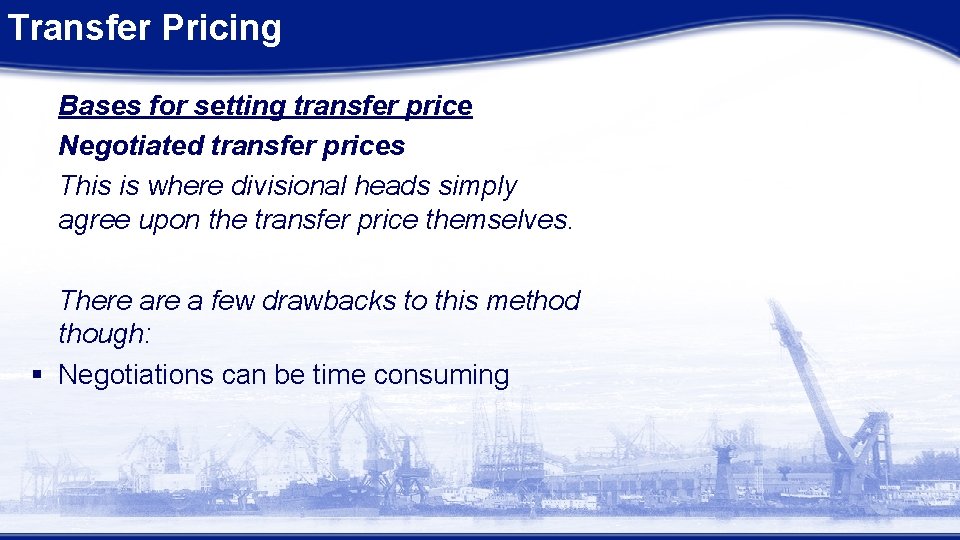 Transfer Pricing

Bases for setting transfer price

Negotiated transfer prices

This is where divisional heads simply agree upon the transfer price themselves.

There are a few drawbacks to this method though:

▪ Negotiations can be time consuming